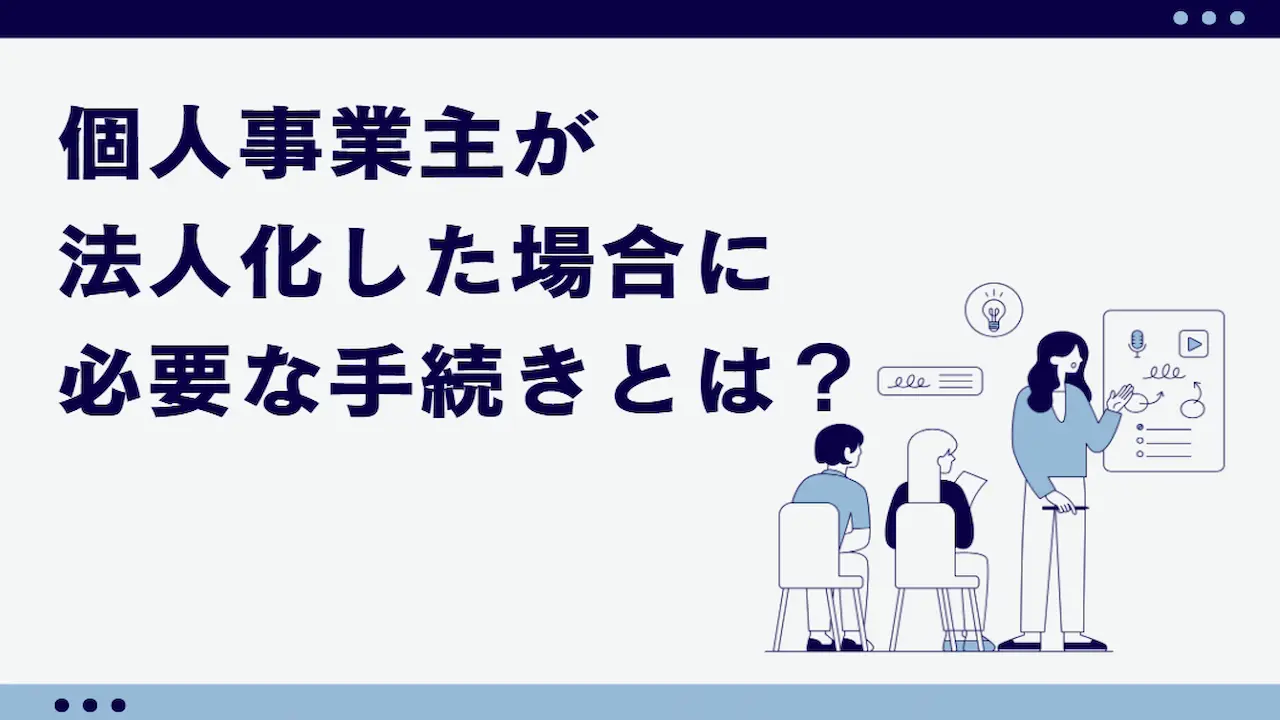 個人事業主が
法人化した場合に
必要な手続きとは？